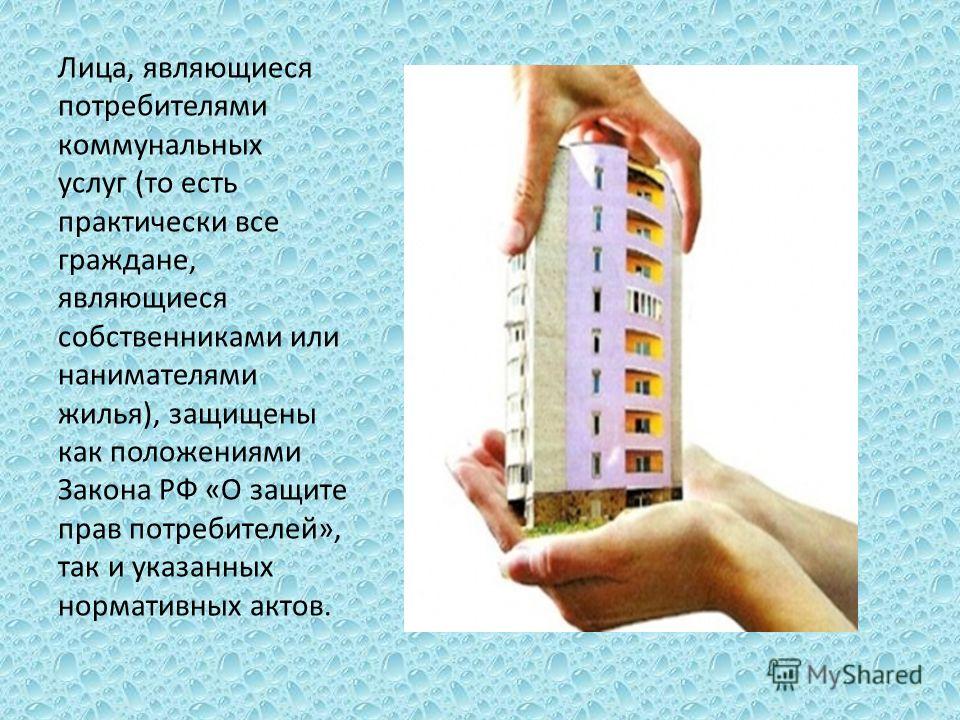 Лица, являющиеся потребителями коммунальных услуг (то есть практически все граждане, являющиеся собственниками или нанимателями жилья), защищены как положениями Закона РФ «О защите прав потребителей», так и указанных нормативных актов.

MyShared